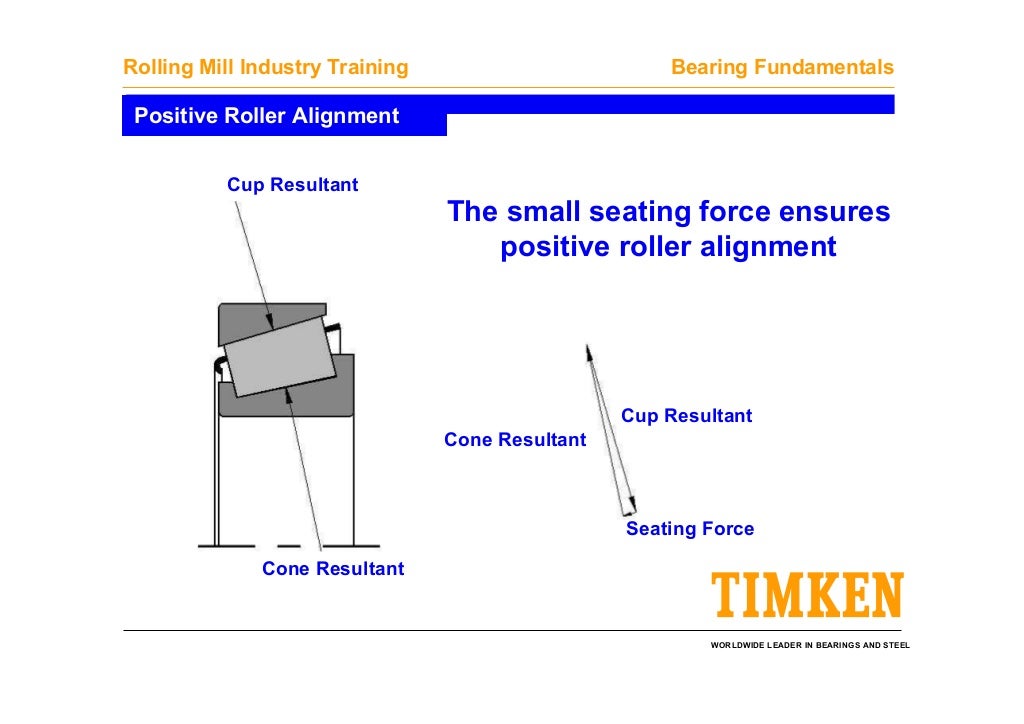 Rolling Mill Industry Training

Bearing Fundamentals

Positive Roller Alignment

Cup Resultant

The small seating force ensures positive roller alignment

Cup Resultant

Cone Resultant

Seating Force

Cone Resultant

TIMKEN

WORLDWIDE LEADER IN BEARINGS AND STEEL